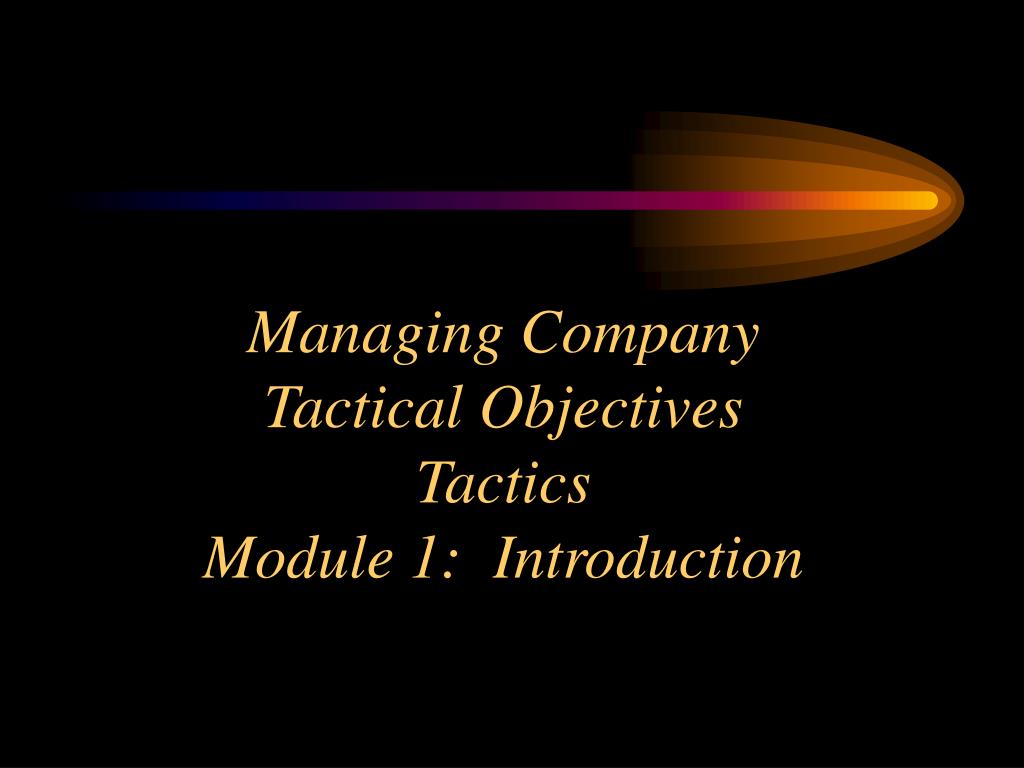 Managing Company
Tactical Objectives
Tactics
Module 1: Introduction